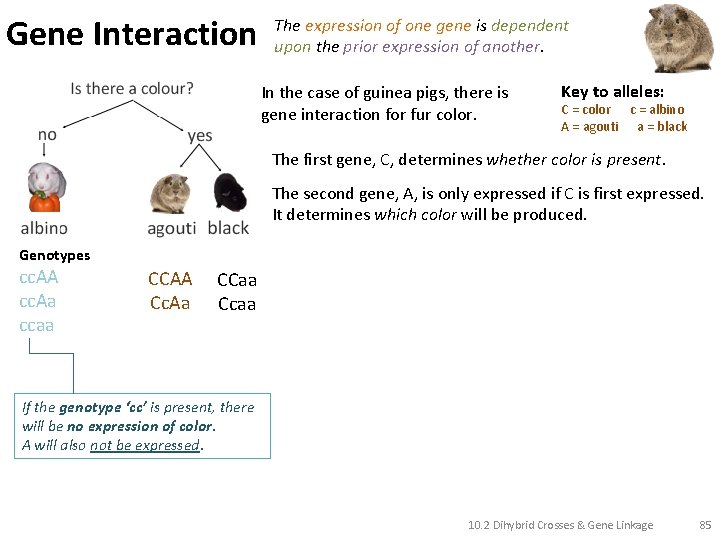 Gene Interaction

The expression of one gene is dependent upon the prior expression of another.

Is there a colour?

no

yes

albino

agouti

black

Genotypes

ccAA
ccAa
ccaa

CCAA
CcAa

CCaa
Ccaa

If the genotype 'cc' is present, there will be no expression of color.
A will also not be expressed.

In the case of guinea pigs, there is gene interaction for fur color.

Key to alleles:
C = color c = albino
A = agouti a = black

The first gene, C, determines whether color is present.

The second gene, A, is only expressed if C is first expressed. It determines which color will be produced.

10.2 Dihybrid Crosses & Gene Linkage 85